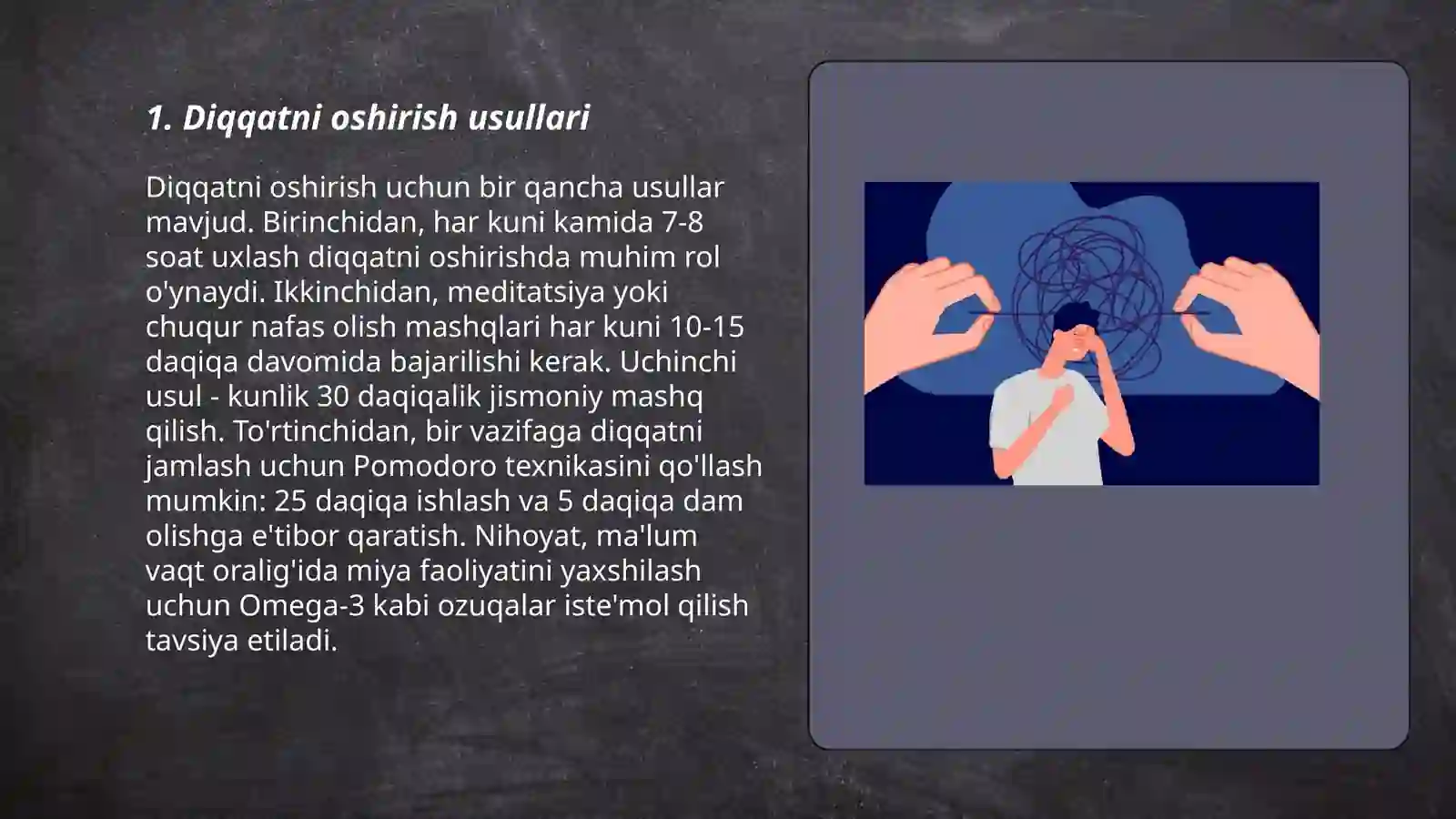 1. Diqqatni oshirish usullari

Diqqatni oshirish uchun bir qancha usullar mavjud. Birinchidan, har kuni kamida 7-8 soat uxlash diqqatni oshirishda muhim rol o'ynaydi. Ikkinchidan, meditatsiya yoki chuqur nafas olish mashqlari har kuni 10-15 daqiqa davomida bajarilishi kerak. Uchinchi usul - kunlik 30 daqiqalik jismoniy mashq qilish. To'rtinchidan, bir vazifaga diqqatni jamlash uchun Pomodoro texnikasini qo'llash mumkin: 25 daqiqa ishlash va 5 daqiqa dam olishga e'tibor qaratish. Nihoyat, ma'lum vaqt oralig'ida miya faoliyatini yaxshilash uchun Omega-3 kabi ozuqalar iste'mol qilish tavsiya etiladi.